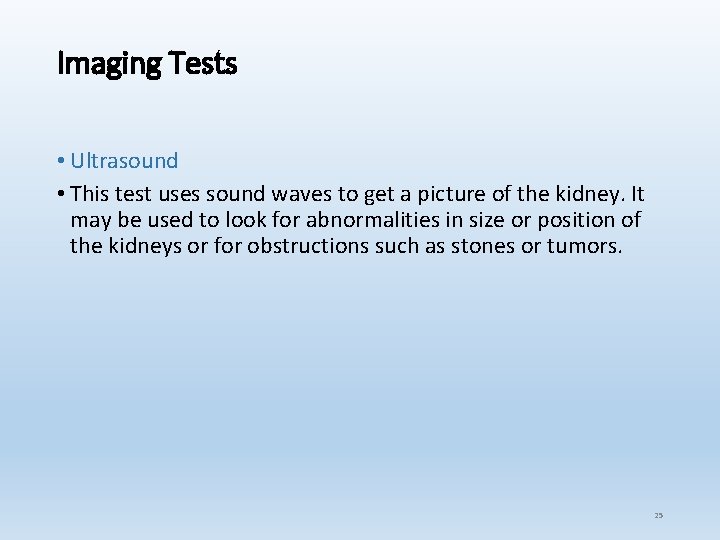 Imaging Tests

• Ultrasound

• This test uses sound waves to get a picture of the kidney. It may be used to look for abnormalities in size or position of the kidneys or for obstructions such as stones or tumors.

25